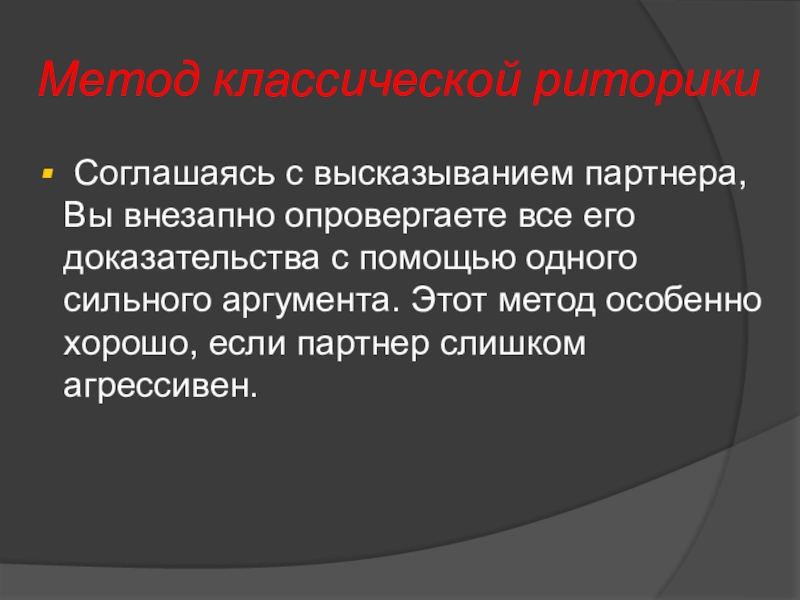 Метод классической риторики

Соглашаясь с высказыванием партнера, Вы внезапно опровергаете все его доказательства с помощью одного сильного аргумента. Этот метод особенно хорошо, если партнер слишком агрессивен.